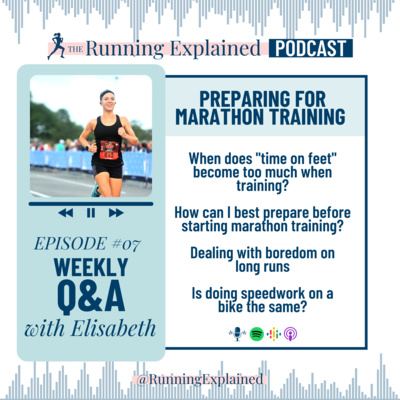 THE Running Explained PODCAST

EPISODE #07
WEEKLY
Q&A
with Elisabeth

PREPARING FOR MARATHON TRAINING

When does "time on feet" become too much when training?

How can I best prepare before starting marathon training?

Dealing with boredom on long runs

Is doing speedwork on a bike the same?

@RunningExplained